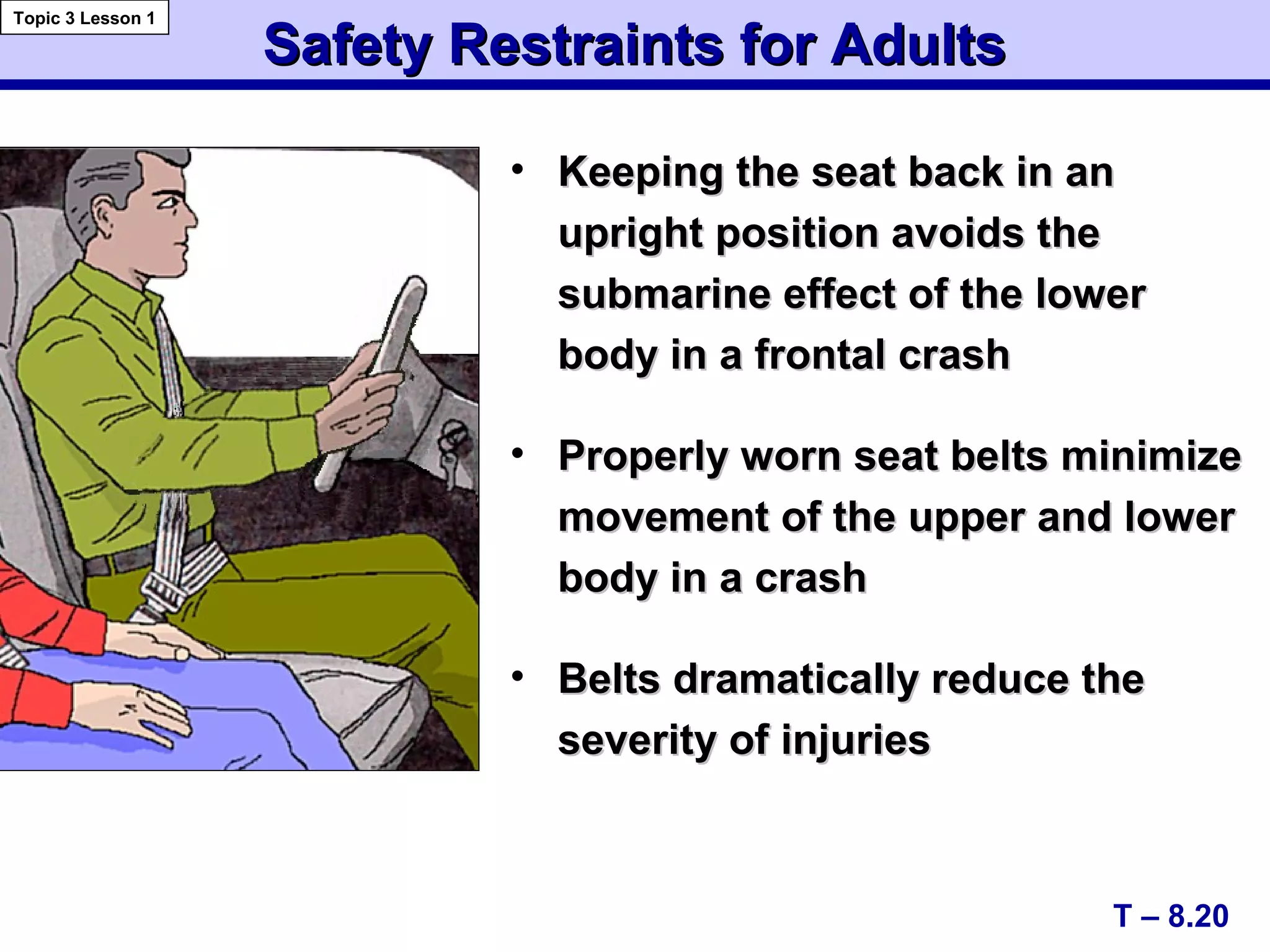 Topic 3 Lesson 1

Safety Restraints for Adults

• Keeping the seat back in an upright position avoids the submarine effect of the lower body in a frontal crash

• Properly worn seat belts minimize movement of the upper and lower body in a crash

• Belts dramatically reduce the severity of injuries

T – 8.20